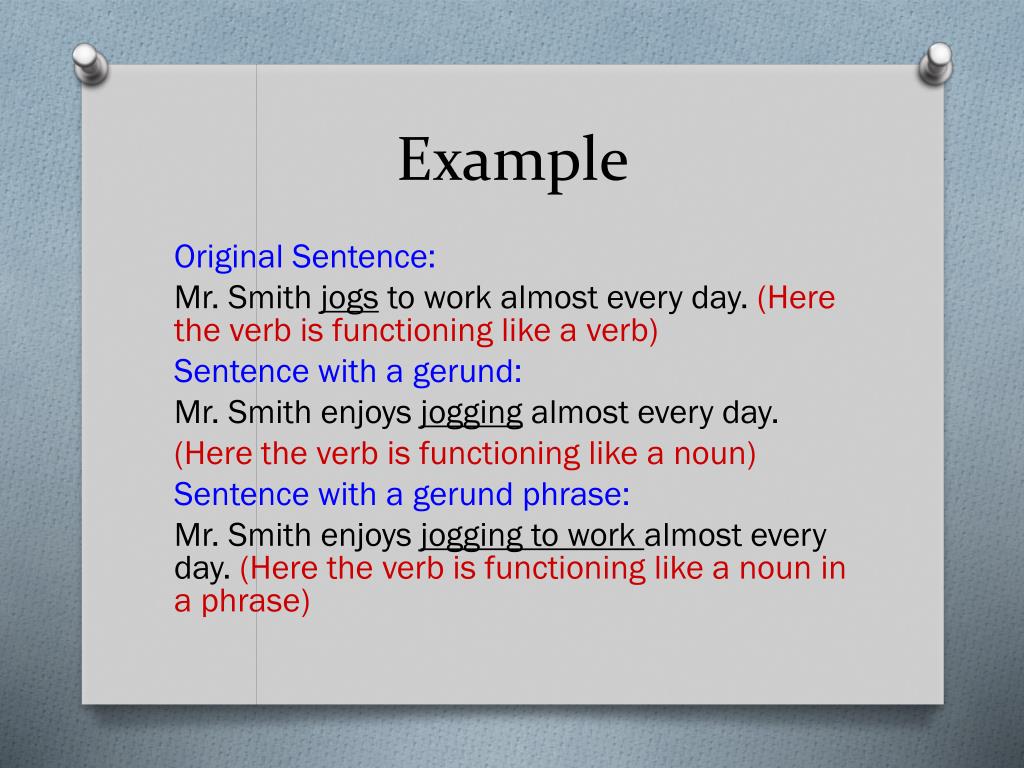 Example

Original Sentence:

Mr. Smith jogs to work almost every day. (Here the verb is functioning like a verb)

Sentence with a gerund:

Mr. Smith enjoys jogging almost every day.

(Here the verb is functioning like a noun)

Sentence with a gerund phrase:

Mr. Smith enjoys jogging to work almost every day. (Here the verb is functioning like a noun in a phrase)